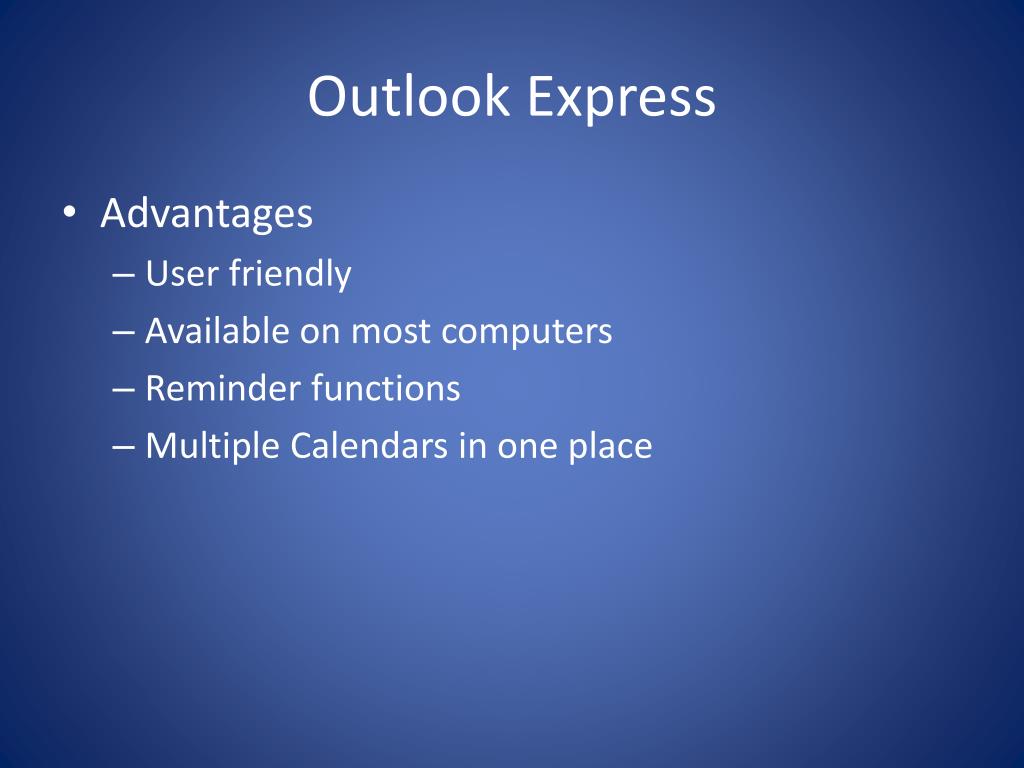 Outlook Express

• Advantages
– User friendly
– Available on most computers
– Reminder functions
– Multiple Calendars in one place